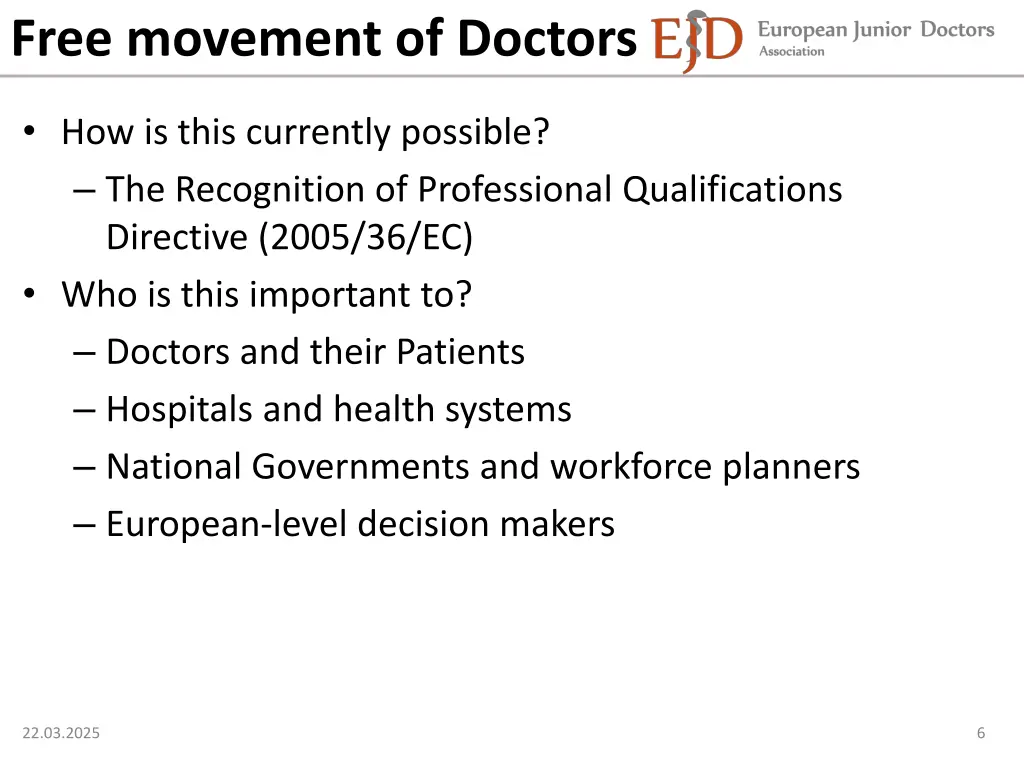 Free movement of Doctors

EJD European Junior Doctors Association

• How is this currently possible?
– The Recognition of Professional Qualifications Directive (2005/36/EC)
• Who is this important to?
– Doctors and their Patients
– Hospitals and health systems
– National Governments and workforce planners
– European-level decision makers

22.03.2025

6